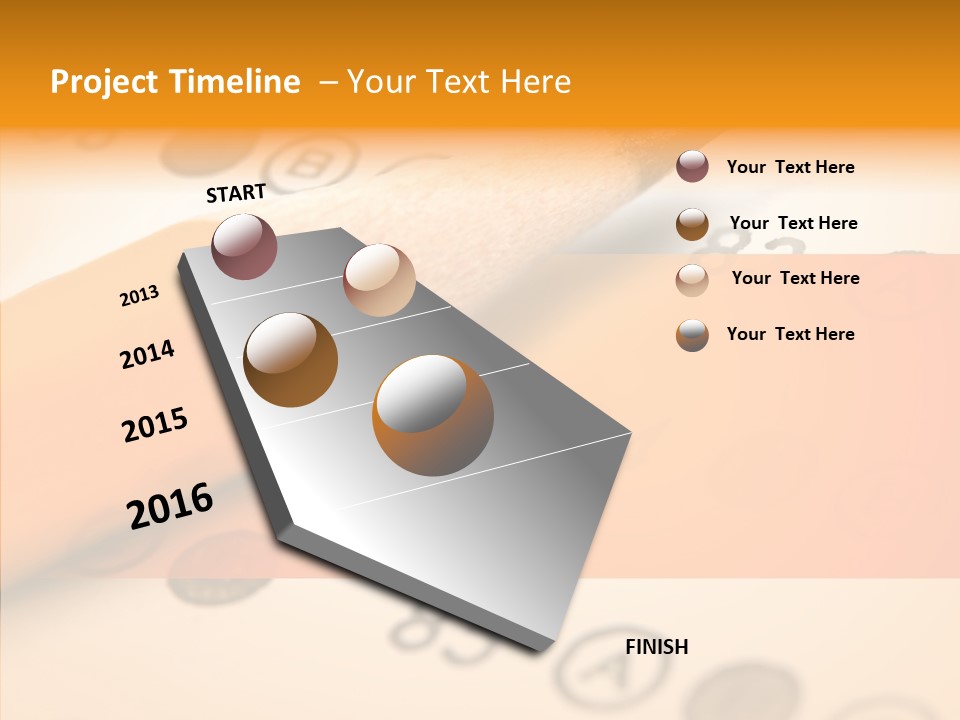 Project Timeline – Your Text Here

START

2013

2014

2015

2016

FINISH

Your Text Here

Your Text Here

Your Text Here

Your Text Here